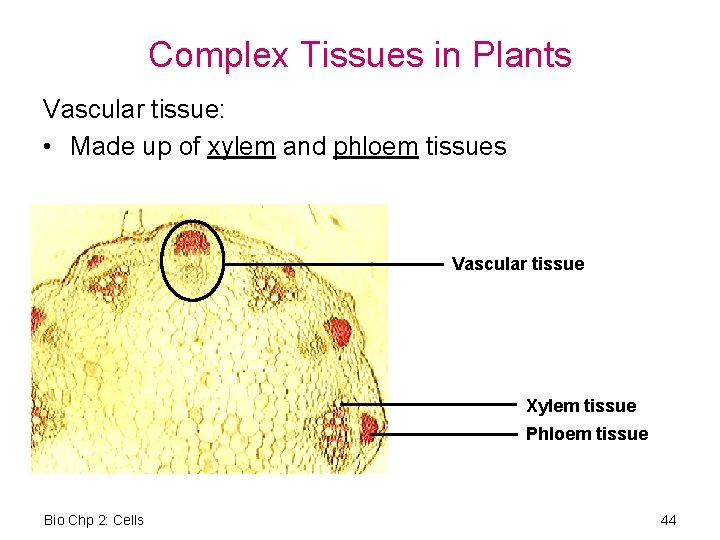 Complex Tissues in Plants

Vascular tissue:

• Made up of xylem and phloem tissues

Vascular tissue

Xylem tissue

Phloem tissue

Bio Chp 2: Cells

44